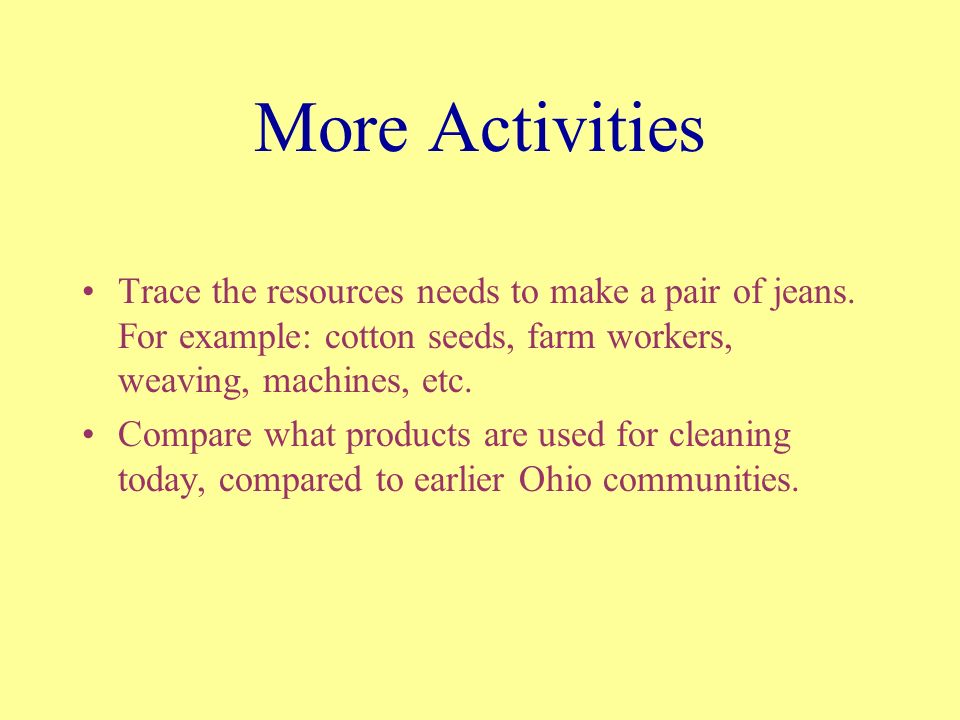 More Activities

• Trace the resources needs to make a pair of jeans. For example: cotton seeds, farm workers, weaving, machines, etc.

• Compare what products are used for cleaning today, compared to earlier Ohio communities.